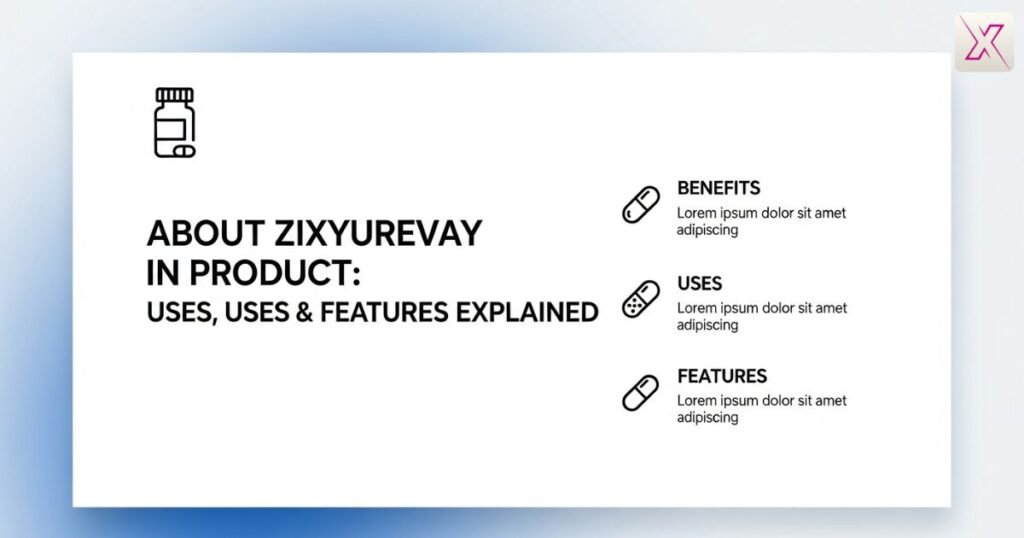 X

ABOUT ZIXYUREVAY IN PRODUCT:
USES, USES & FEATURES EXPLAINED

BENEFITS
Lorem ipsum dolor sit amet adipiscing

USES
Lorem ipsum dolor sit amet adipiscing

FEATURES
Lorem ipsum dolor sit amet adipiscing